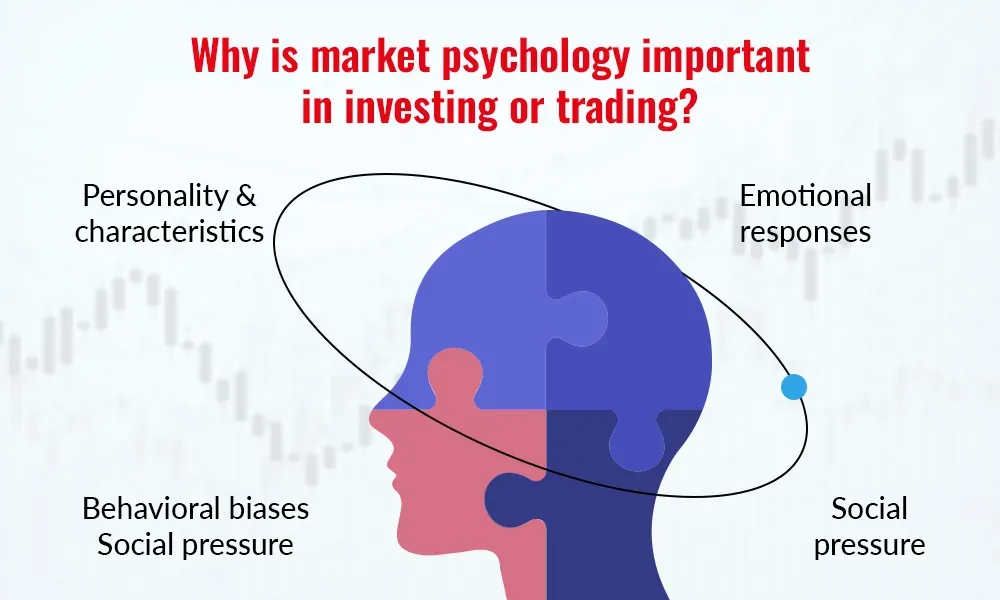 Why is market psychology important in investing or trading?

Personality & characteristics

Emotional responses

Behavioral biases Social pressure

Social pressure